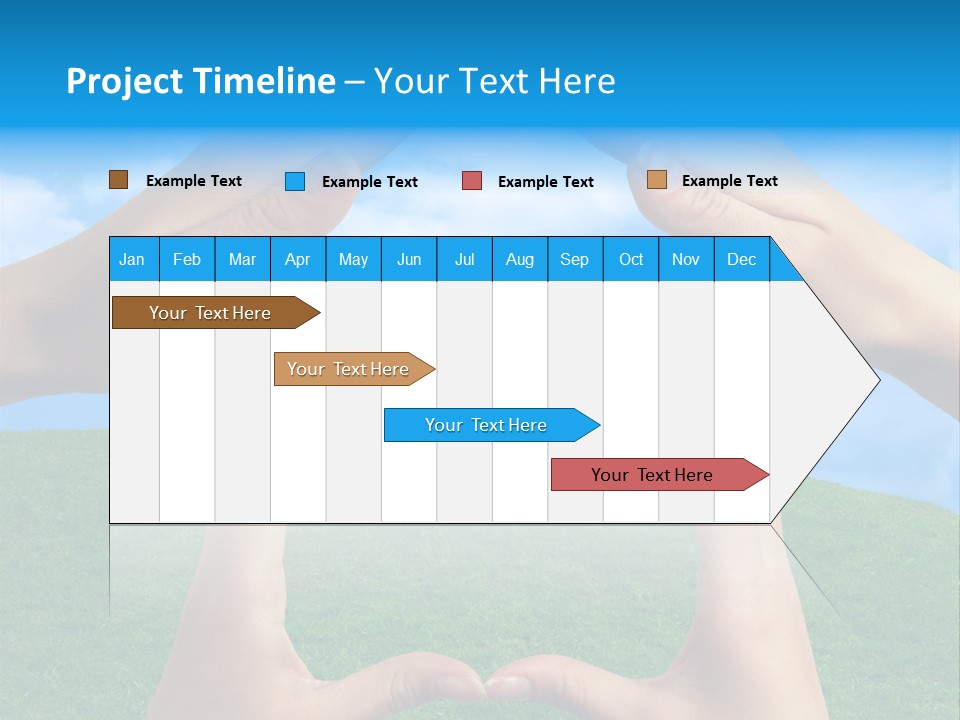 Project Timeline – Your Text Here

Example Text
Example Text
Example Text
Example Text

Jan Feb Mar Apr May Jun Jul Aug Sep Oct Nov Dec

Your Text Here

Your Text Here

Your Text Here

Your Text Here